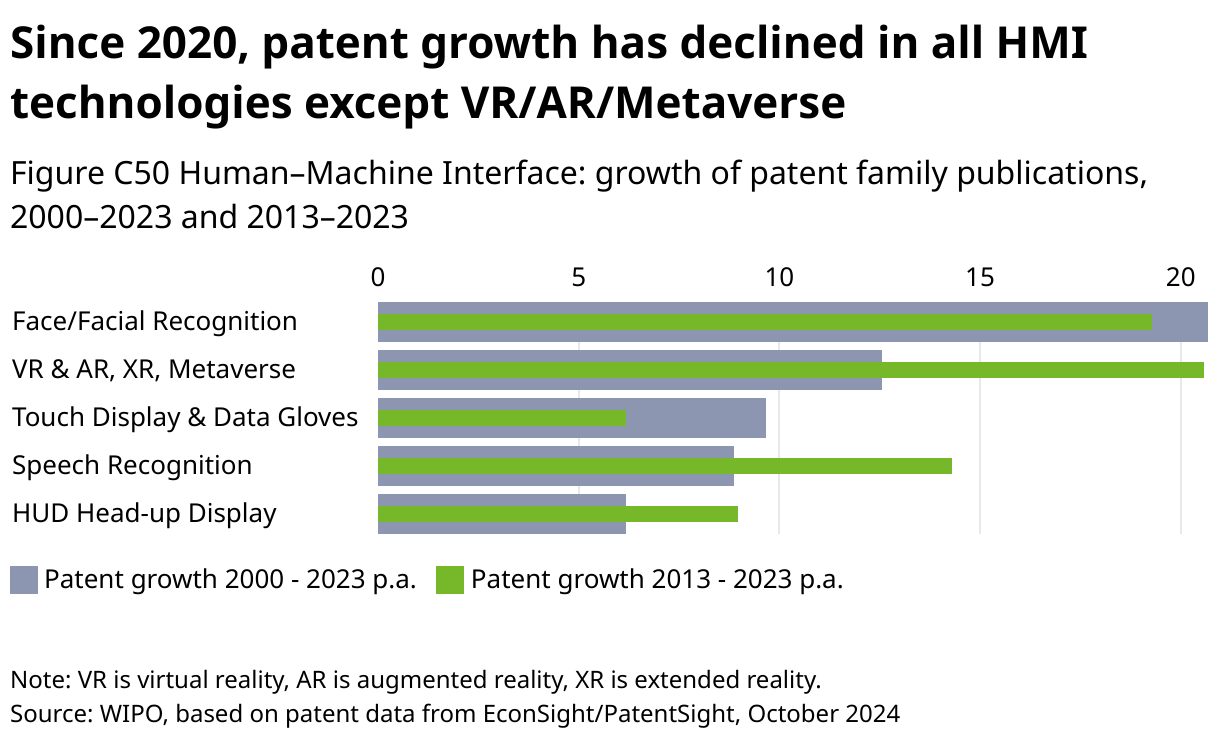 Since 2020, patent growth has declined in all HMI technologies except VR/AR/Metaverse

Figure C50 Human–Machine Interface: growth of patent family publications, 2000–2023 and 2013–2023

0
5
10
15
20

Face/Facial Recognition
VR & AR, XR, Metaverse
Touch Display & Data Gloves
Speech Recognition
HUD Head-up Display

Patent growth 2000 - 2023 p.a.
Patent growth 2013 - 2023 p.a.

Note: VR is virtual reality, AR is augmented reality, XR is extended reality.
Source: WIPO, based on patent data from EconSight/PatentSight, October 2024